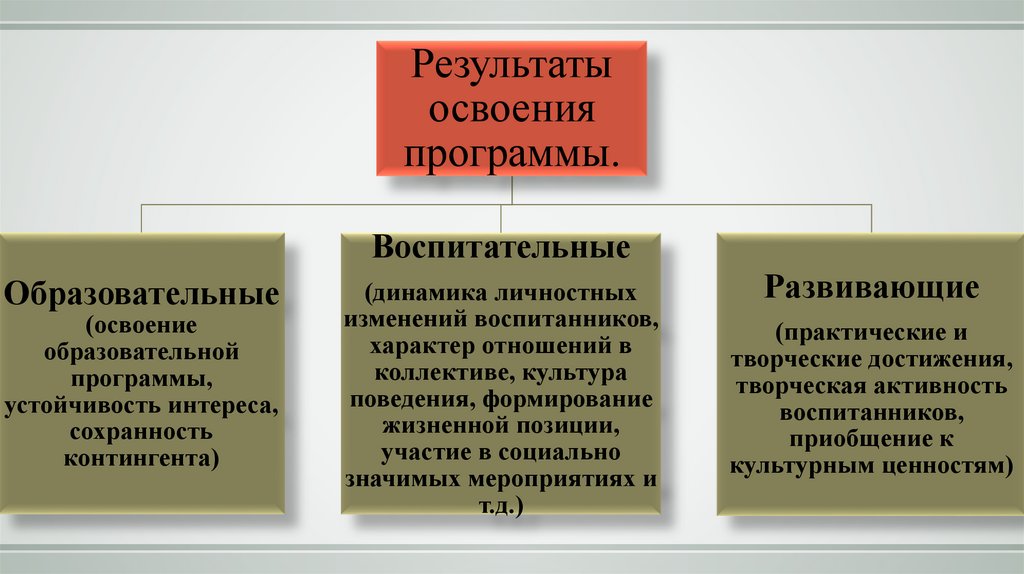 Результаты освоения программы.

Образовательные
(освоение образовательной программы, устойчивость интереса, сохранность контингента)

Воспитательные
(динамика личностных изменений воспитанников, характер отношений в коллективе, культура поведения, формирование жизненной позиции, участие в социально значимых мероприятиях и т.д.)

Развивающие
(практические и творческие достижения, творческая активность воспитанников, приобщение к культурным ценностям)